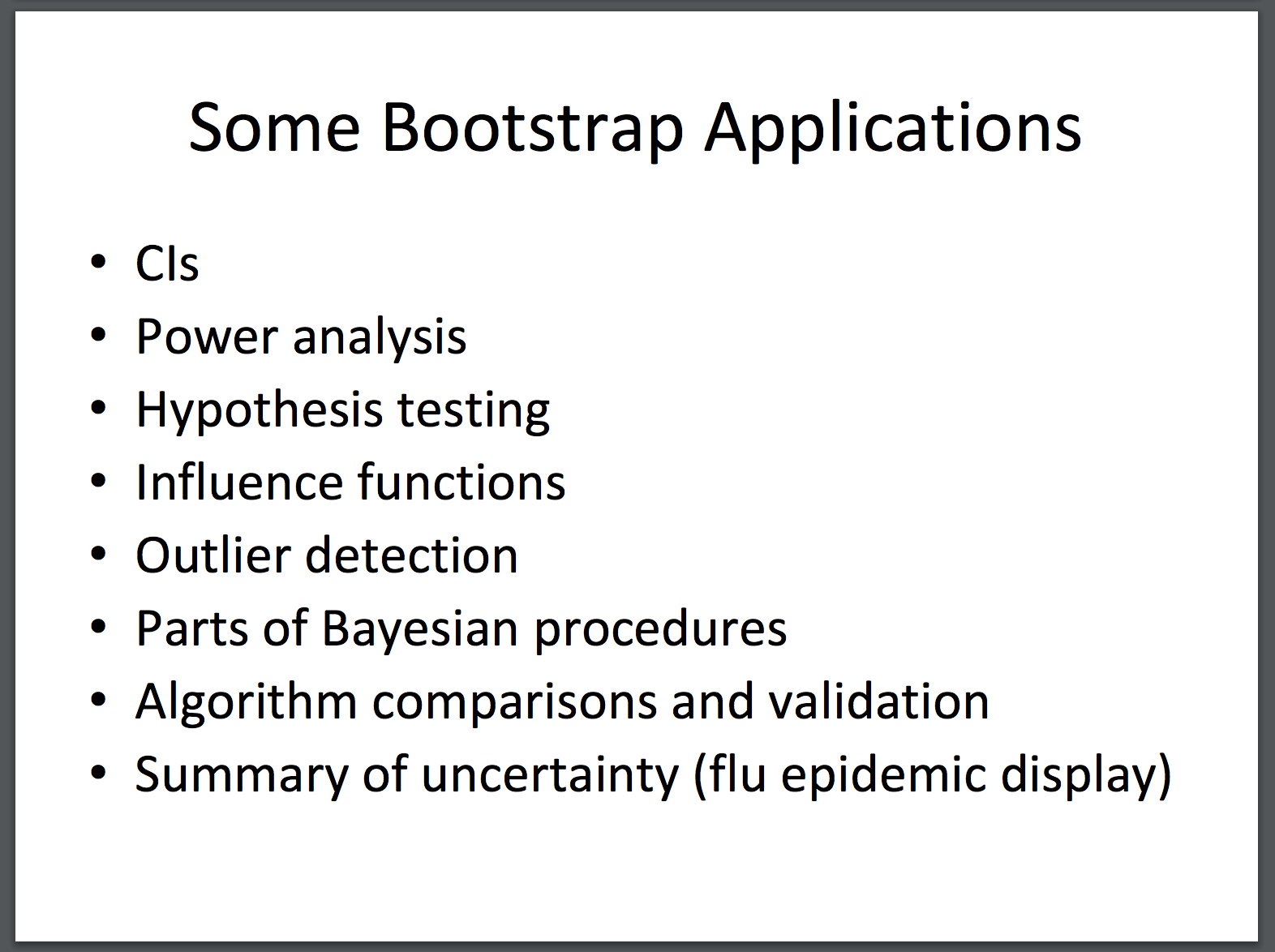 Some Bootstrap Applications

• CIs
• Power analysis
• Hypothesis testing
• Influence functions
• Outlier detection
• Parts of Bayesian procedures
• Algorithm comparisons and validation
• Summary of uncertainty (flu epidemic display)